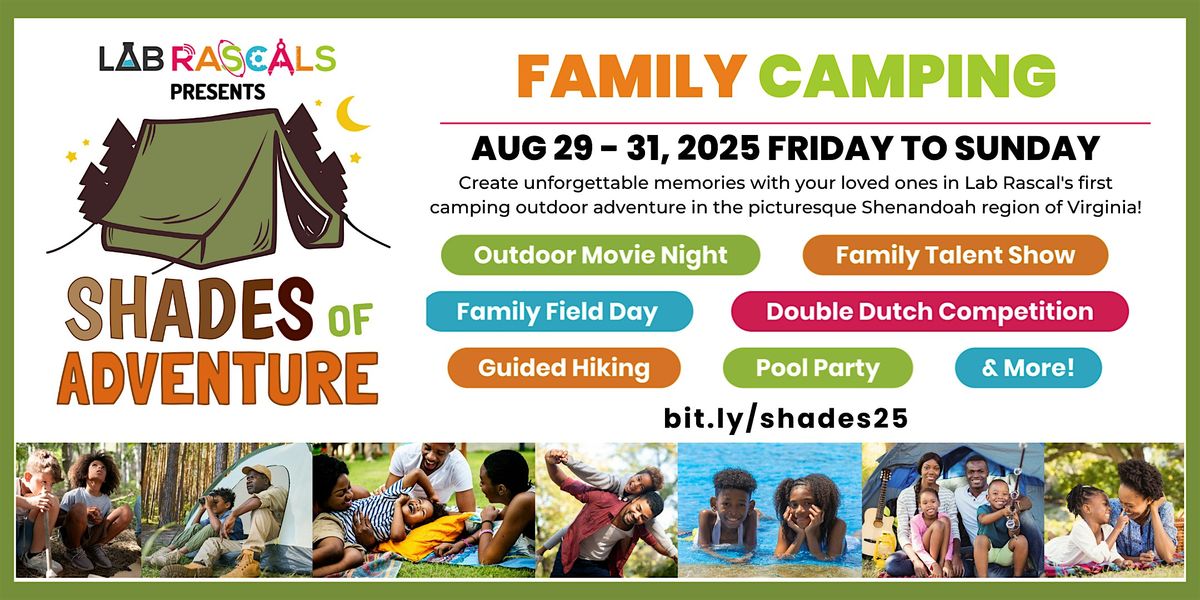 LAB RASCALS
PRESENTS

SHADES OF ADVENTURE

FAMILY CAMPING

AUG 29 - 31, 2025 FRIDAY TO SUNDAY

Create unforgettable memories with your loved ones in Lab Rascal's first camping outdoor adventure in the picturesque Shenandoah region of Virginia!

Outdoor Movie Night

Family Talent Show

Family Field Day

Double Dutch Competition

Guided Hiking

Pool Party

& More!

bit.ly/shades25